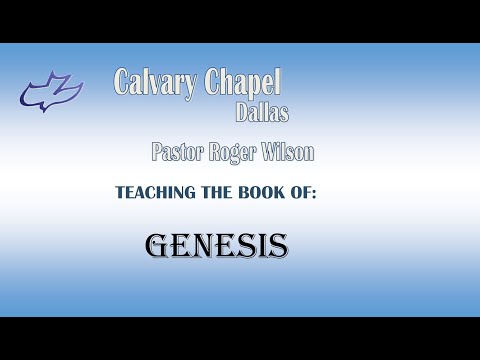 Calvary Chapel
Dallas

Pastor Roger Wilson

TEACHING THE BOOK OF:

GENESIS